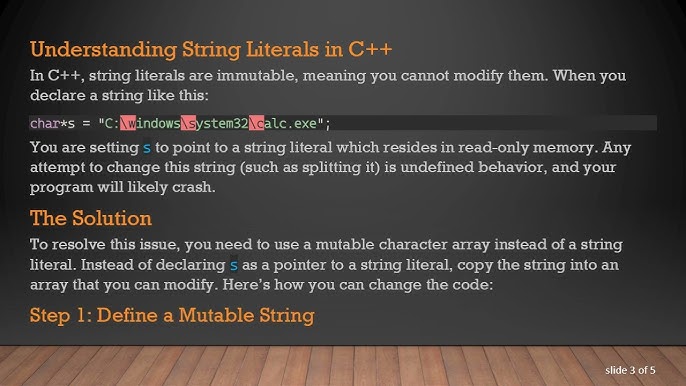 Understanding String Literals in C++

In C++, string literals are immutable, meaning you cannot modify them. When you declare a string like this:

char*s = "C:\windows\system32\calc.exe";

You are setting s to point to a string literal which resides in read-only memory. Any attempt to change this string (such as splitting it) is undefined behavior, and your program will likely crash.

The Solution

To resolve this issue, you need to use a mutable character array instead of a string literal. Instead of declaring s as a pointer to a string literal, copy the string into an array that you can modify. Here's how you can change the code:

Step 1: Define a Mutable String

slide 3 of 5